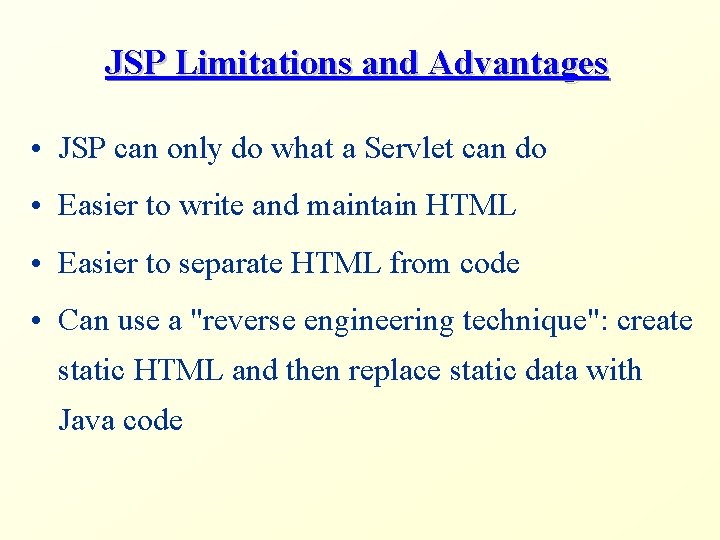 JSP Limitations and Advantages

• JSP can only do what a Servlet can do
• Easier to write and maintain HTML
• Easier to separate HTML from code
• Can use a "reverse engineering technique": create static HTML and then replace static data with Java code